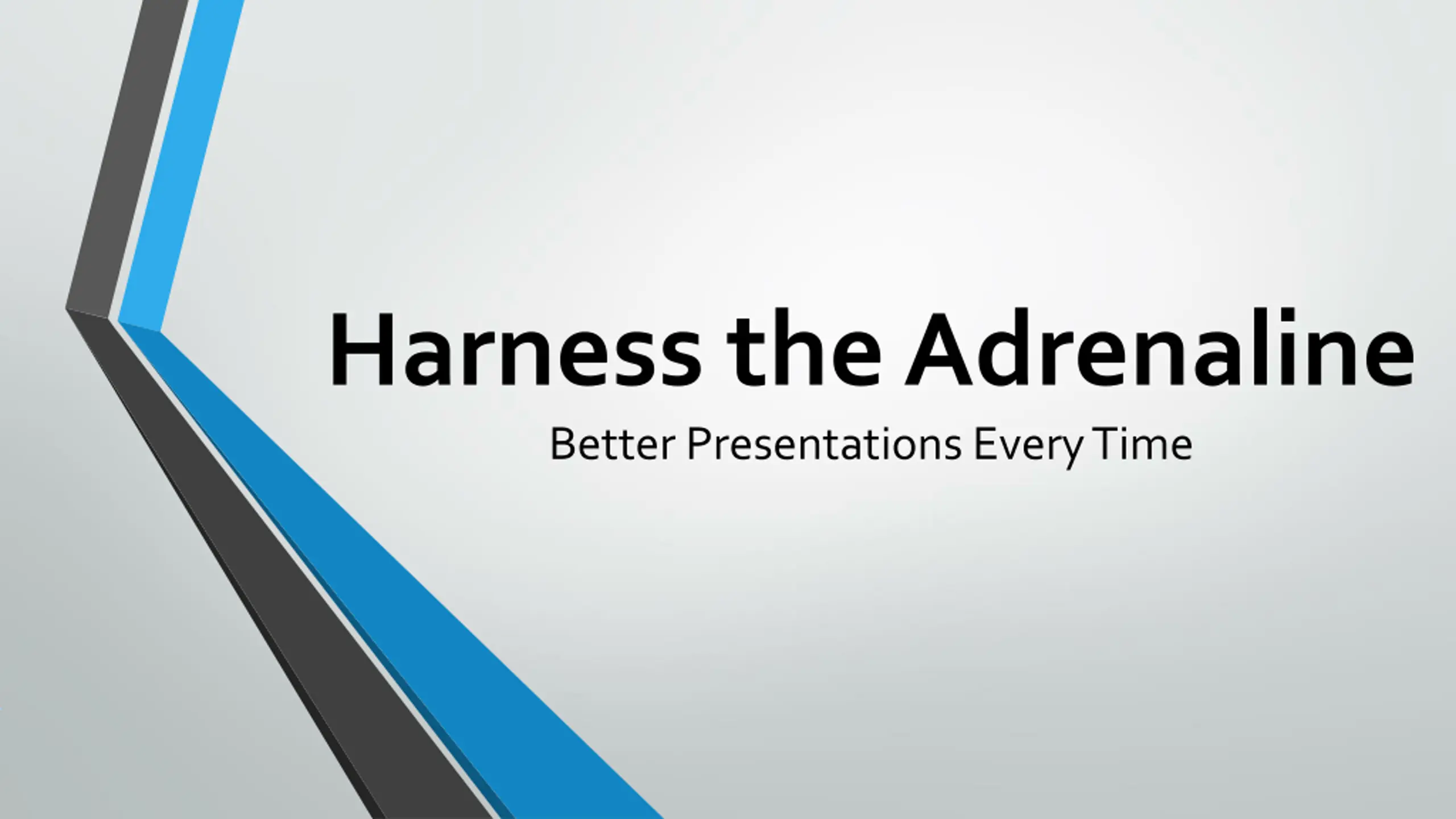 Harness the Adrenaline

Better Presentations Every Time